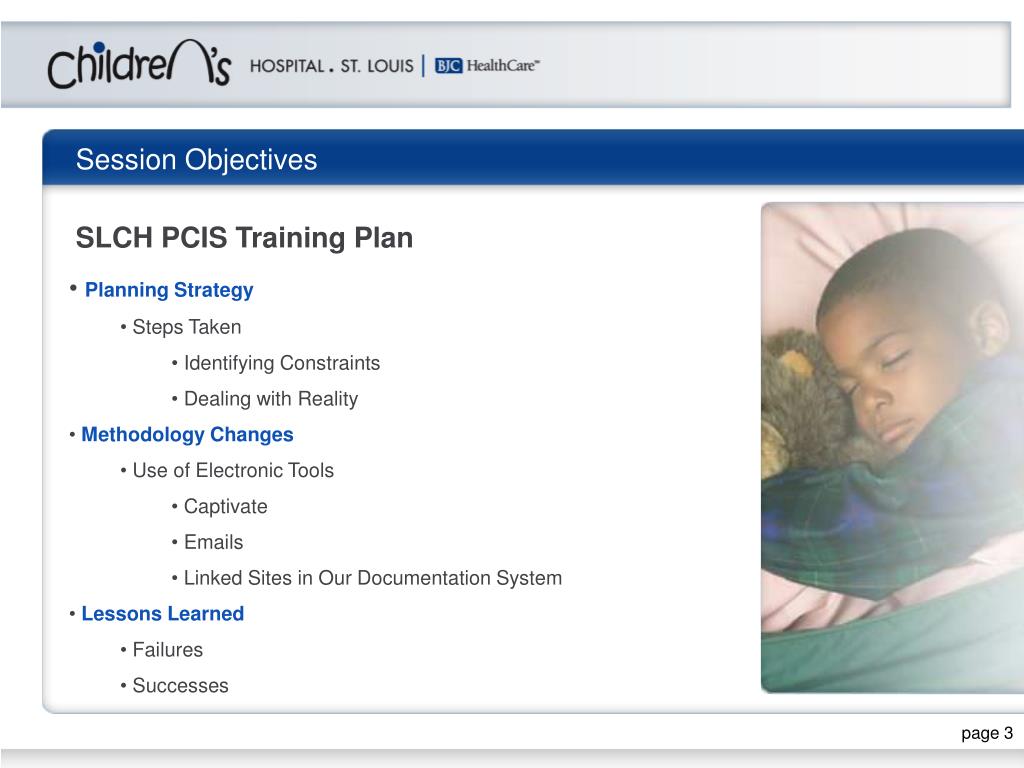 Children's HOSPITAL . ST. LOUIS | BJC HealthCare™

Session Objectives

SLCH PCIS Training Plan

• Planning Strategy

• Steps Taken

• Identifying Constraints

• Dealing with Reality

• Methodology Changes

• Use of Electronic Tools

• Captivate

• Emails

• Linked Sites in Our Documentation System

• Lessons Learned

• Failures

• Successes

page 3